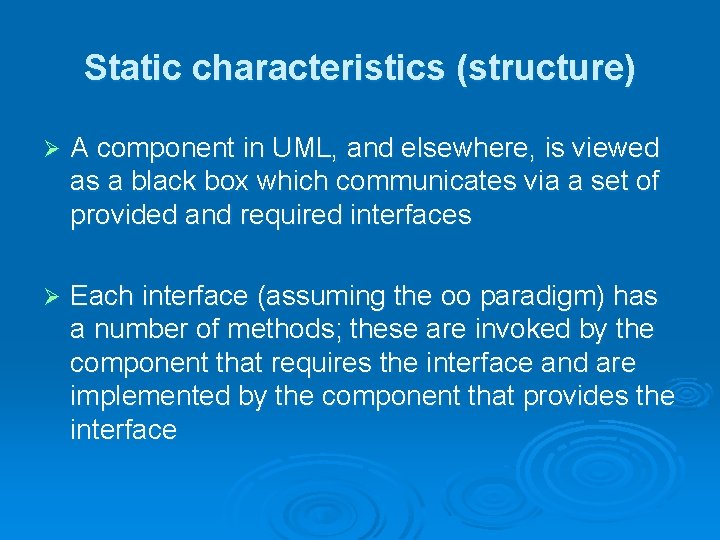 Static characteristics (structure)

➢ A component in UML, and elsewhere, is viewed as a black box which communicates via a set of provided and required interfaces

➢ Each interface (assuming the oo paradigm) has a number of methods; these are invoked by the component that requires the interface and are implemented by the component that provides the interface